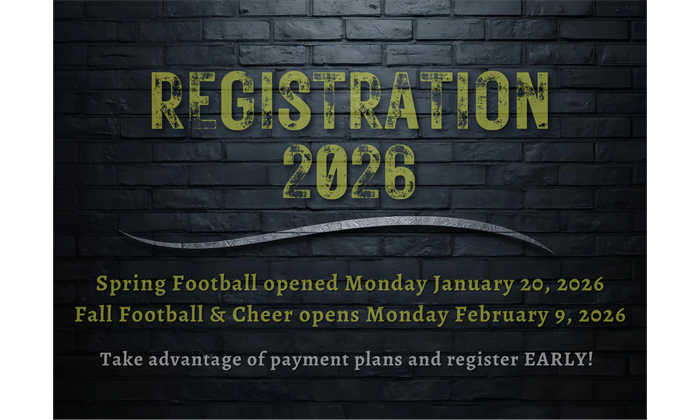 REGISTRATION 2026

Spring Football opened Monday January 20, 2026
Fall Football & Cheer opens Monday February 9, 2026

Take advantage of payment plans and register EARLY!